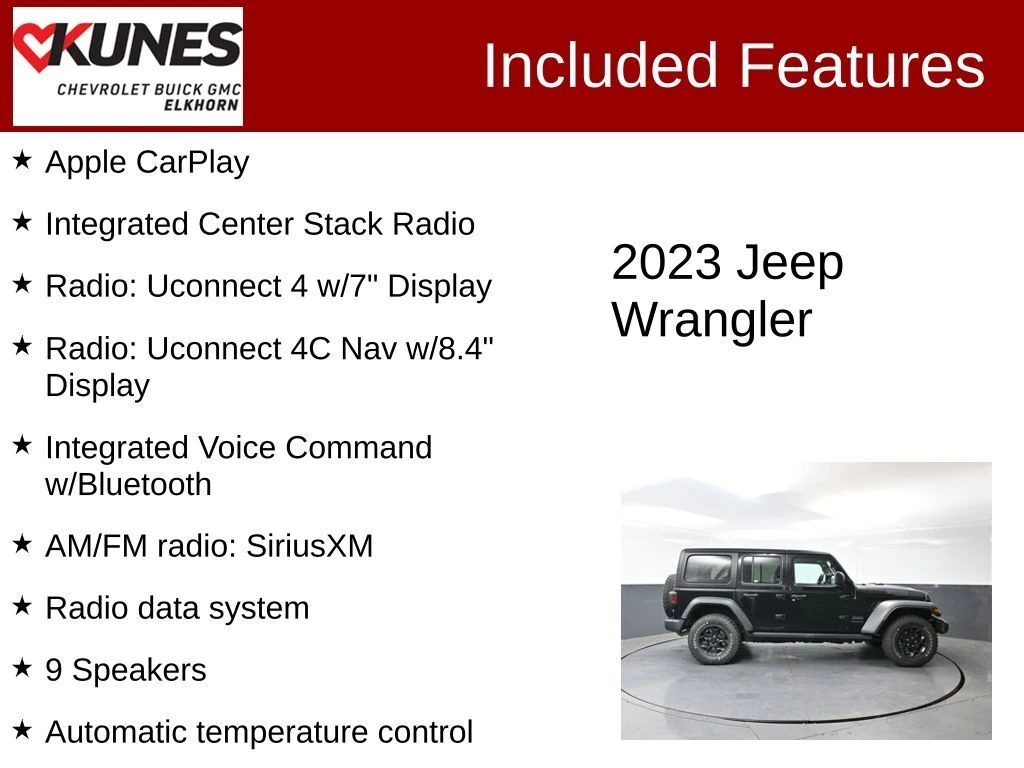 KUNES
CHEVROLET BUICK GMC
ELKHORN

Included Features

★ Apple CarPlay

★ Integrated Center Stack Radio

★ Radio: Uconnect 4 w/7" Display

★ Radio: Uconnect 4C Nav w/8.4" Display

★ Integrated Voice Command w/Bluetooth

★ AM/FM radio: SiriusXM

★ Radio data system

★ 9 Speakers

★ Automatic temperature control

2023 Jeep Wrangler